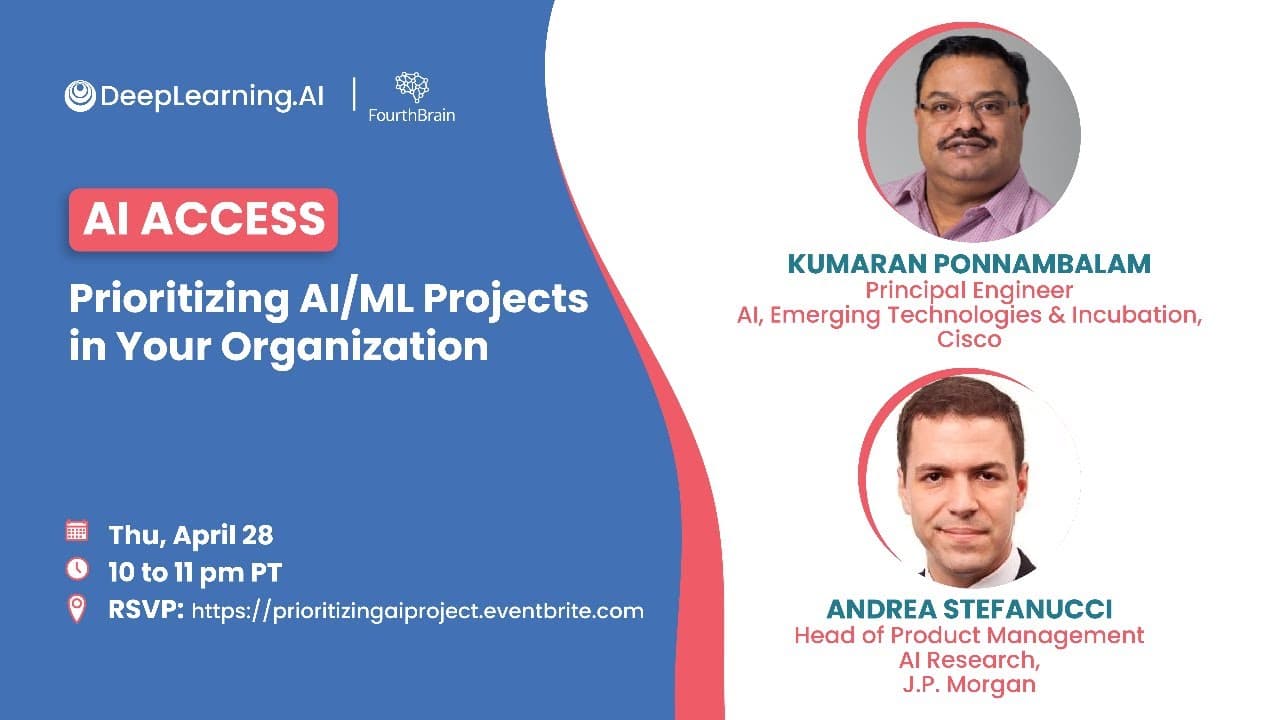 DeepLearning.AI | FourthBrain

AI ACCESS

Prioritizing AI/ML Projects in Your Organization

Thu, April 28
10 to 11 pm PT
RSVP: https://prioritizingaiproject.eventbrite.com

KUMARAN PONNAMBALAM
Principal Engineer
AI, Emerging Technologies & Incubation,
Cisco

ANDREA STEFANUCCI
Head of Product Management
AI Research,
J.P. Morgan